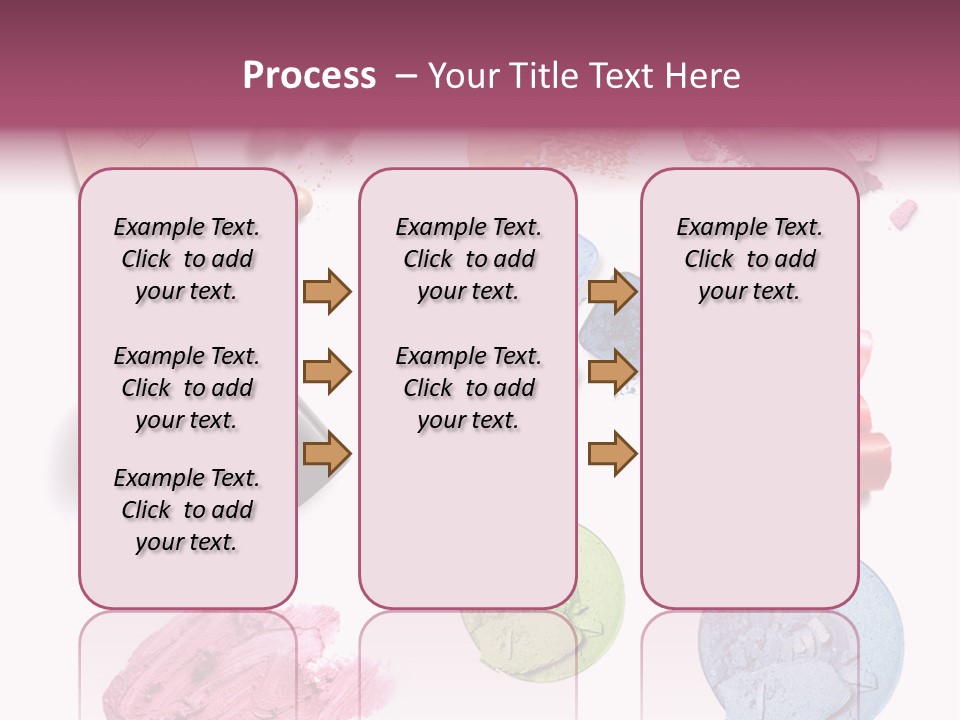 Process – Your Title Text Here

Example Text. Click to add your text.

Example Text. Click to add your text.

Example Text. Click to add your text.

Example Text. Click to add your text.

Example Text. Click to add your text.

Example Text. Click to add your text.